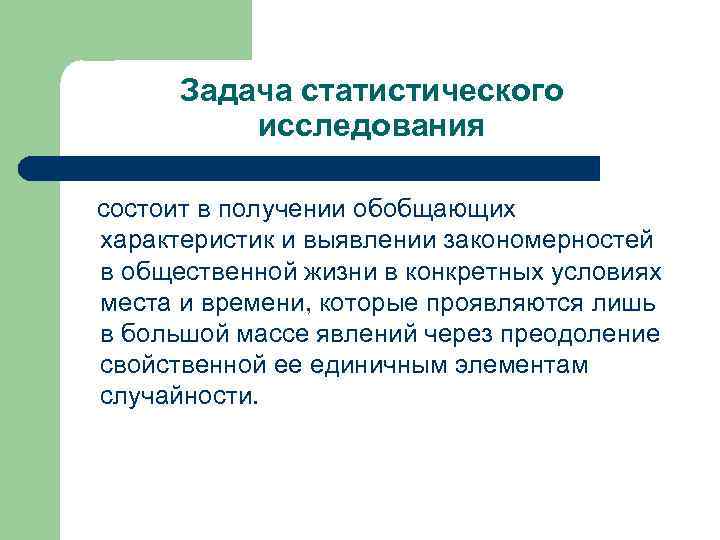 Задача статистического исследования

состоит в получении обобщающих характеристик и выявлении закономерностей в общественной жизни в конкретных условиях места и времени, которые проявляются лишь в большой массе явлений через преодоление свойственной ее единичным элементам случайности.